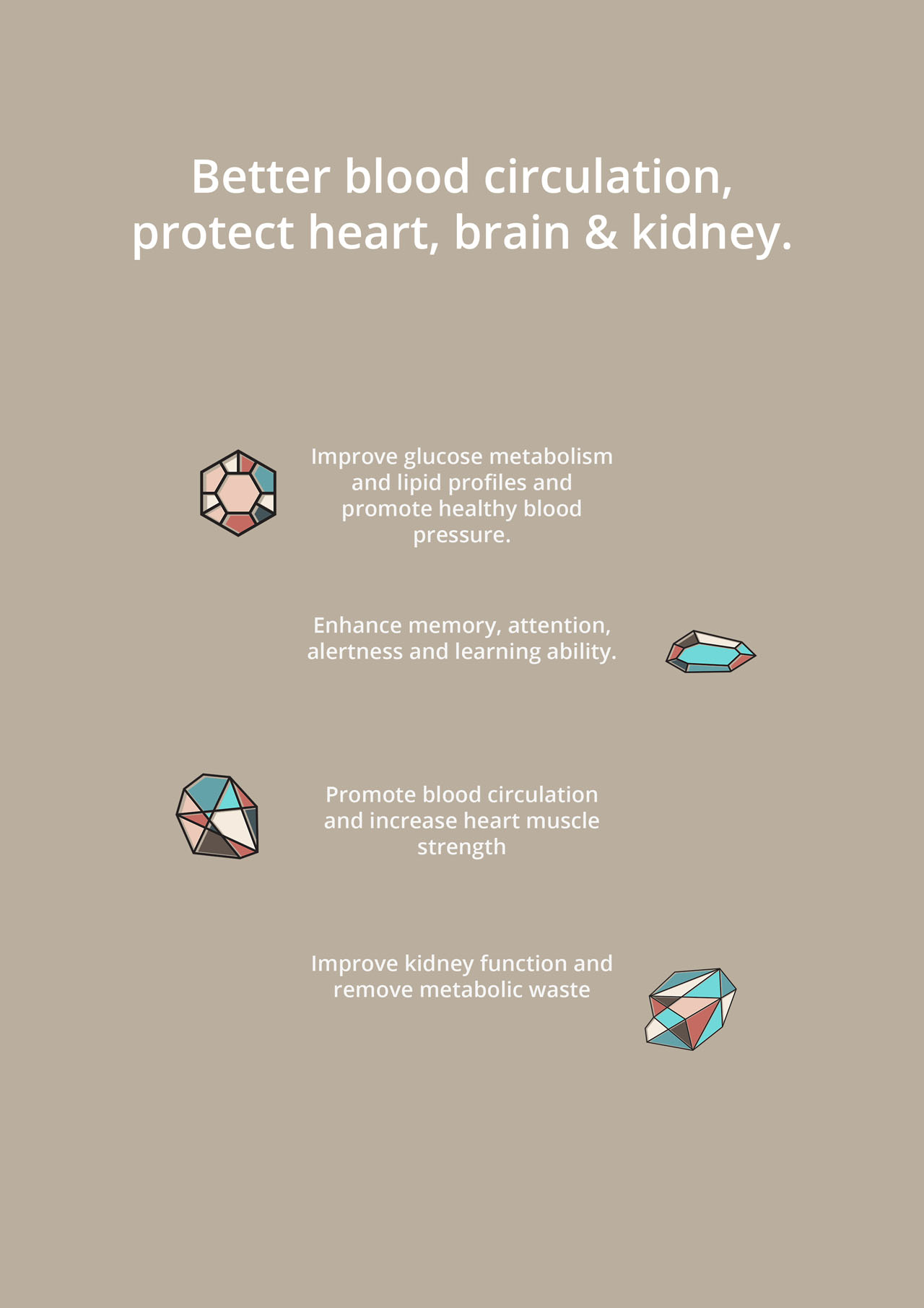 Better blood circulation, protect heart, brain & kidney.

Improve glucose metabolism and lipid profiles and promote healthy blood pressure.

Enhance memory, attention, alertness and learning ability.

Promote blood circulation and increase heart muscle strength

Improve kidney function and remove metabolic waste